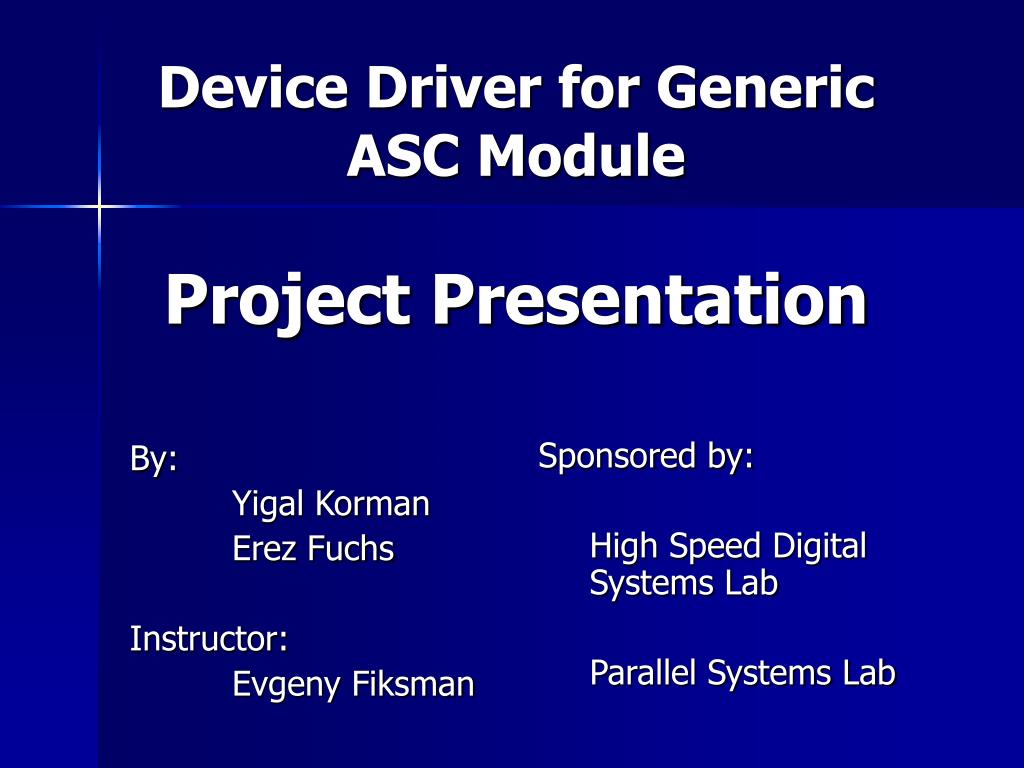 Device Driver for Generic ASC Module

Project Presentation

By:
Yigal Korman
Erez Fuchs

Instructor:
Evgeny Fiksman

Sponsored by:

High Speed Digital Systems Lab

Parallel Systems Lab